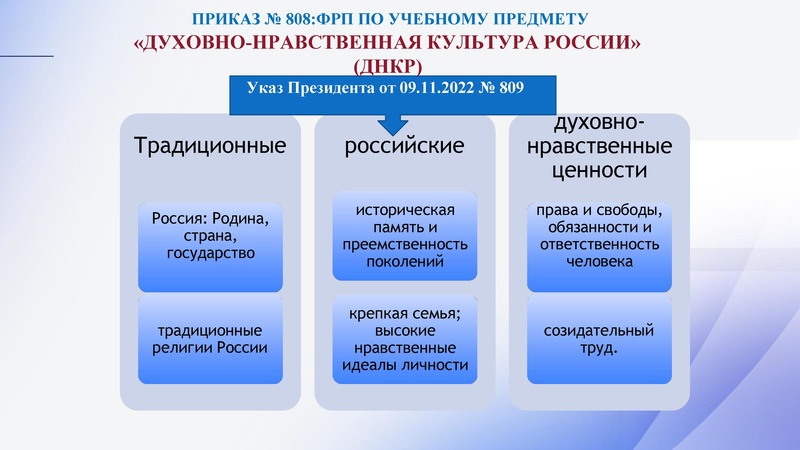 ПРИКАЗ № 808:ФРП ПО УЧЕБНОМУ ПРЕДМЕТУ
«ДУХОВНО-НРАВСТВЕННАЯ КУЛЬТУРА РОССИИ»
(ДНКР)

Указ Президента от 09.11.2022 № 809

Традиционные

Россия: Родина, страна, государство

традиционные религии России

российские

историческая память и преемственность поколений

крепкая семья; высокие нравственные идеалы личности

духовно-нравственные ценности

права и свободы, обязанности и ответственность человека

созидательный труд.